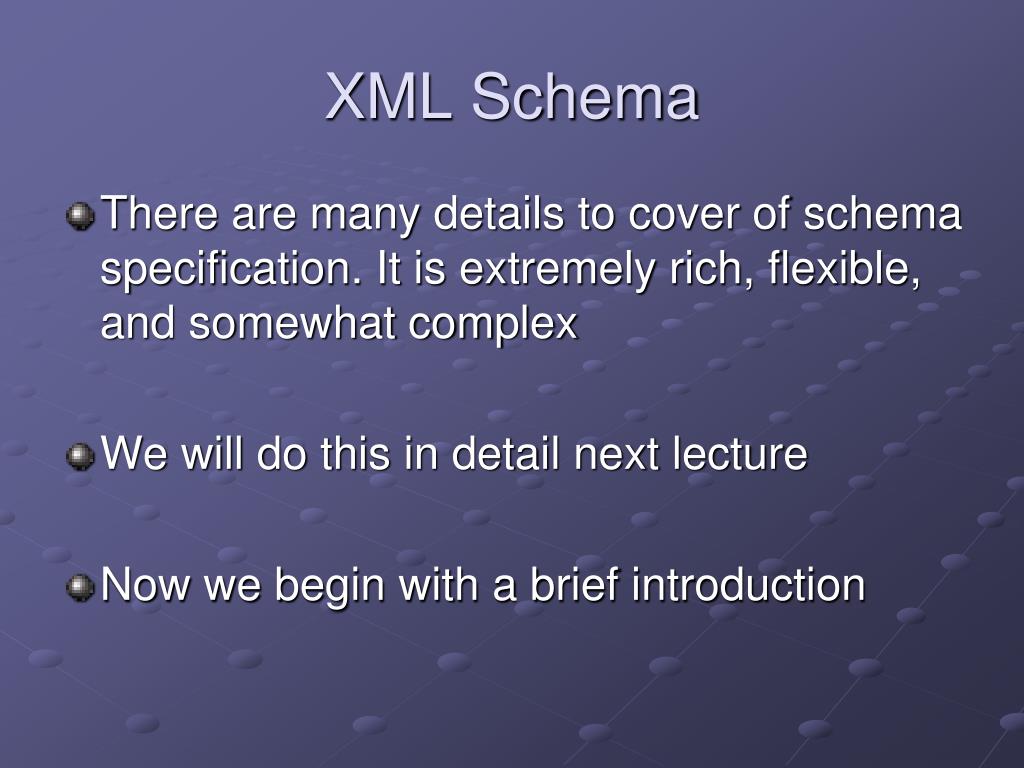 XML Schema

There are many details to cover of schema specification. It is extremely rich, flexible, and somewhat complex

We will do this in detail next lecture

Now we begin with a brief introduction